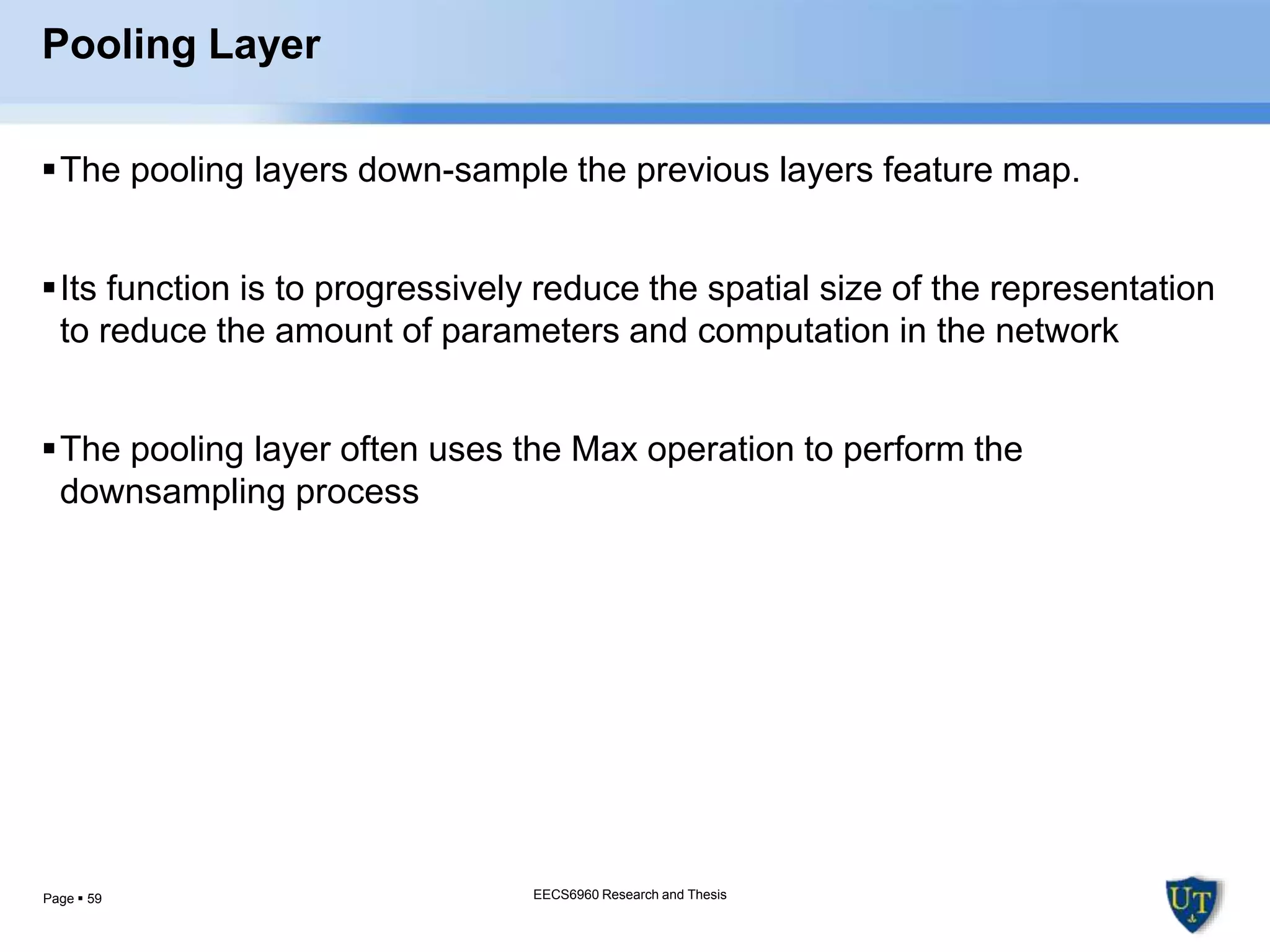 Pooling Layer

▪ The pooling layers down-sample the previous layers feature map.

▪ Its function is to progressively reduce the spatial size of the representation to reduce the amount of parameters and computation in the network

▪ The pooling layer often uses the Max operation to perform the downsampling process

Page ▪ 59

EECS6960 Research and Thesis

UT